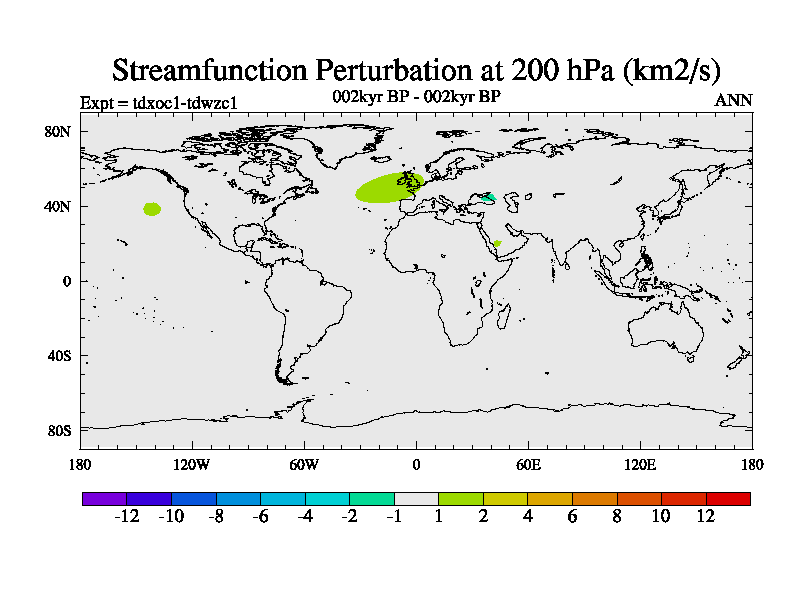 Streamfunction Perturbation at 200 hPa (km2/s)

Expt = tdxoc1-tdwzc1

002kyr BP - 002kyr BP

ANN

80N
40N
0
40S
80S

180
120W
60W
0
60E
120E
180

-12 -10 -8 -6 -4 -2 -1 1 2 4 6 8 10 12